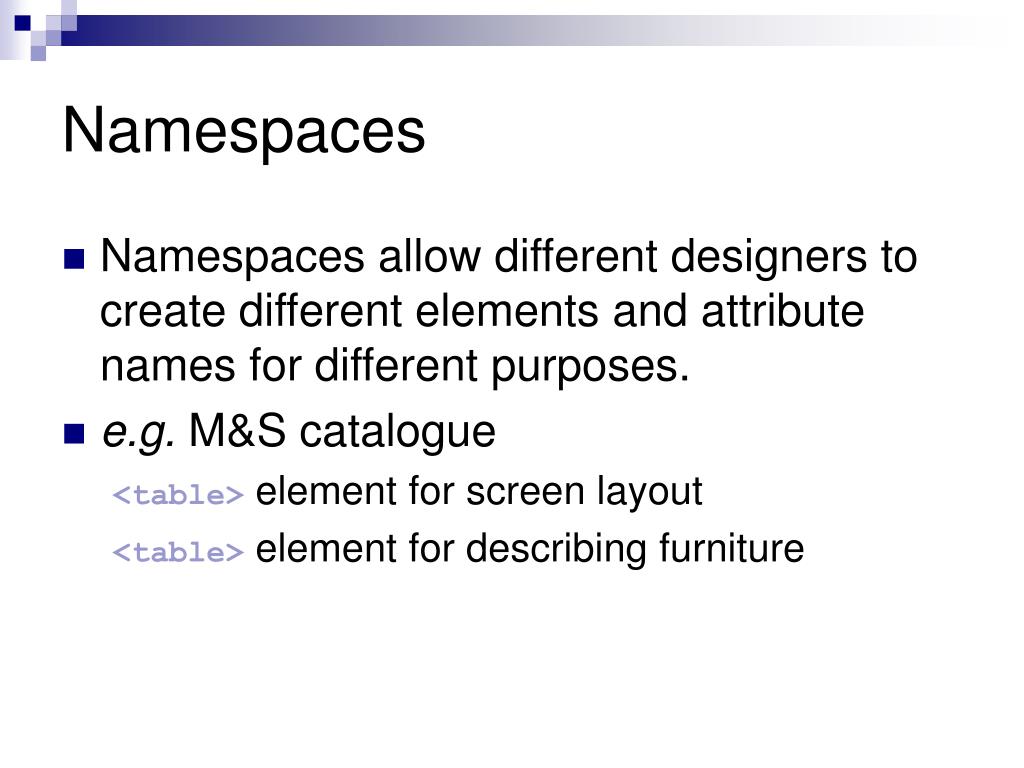 Namespaces

Namespaces allow different designers to create different elements and attribute names for different purposes.

e.g. M&S catalogue

<table> element for screen layout

<table> element for describing furniture